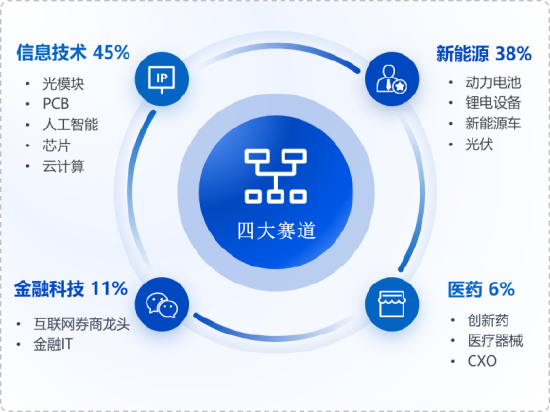 信息技术 45%
• 光模块
• PCB
• 人工智能
• 芯片
• 云计算

IP

新能源 38%
• 动力电池
• 锂电设备
• 新能源车
• 光伏

四大赛道

金融科技 11%
• 互联网券商龙头
• 金融IT

医药 6%
• 创新药
• 医疗器械
• CXO